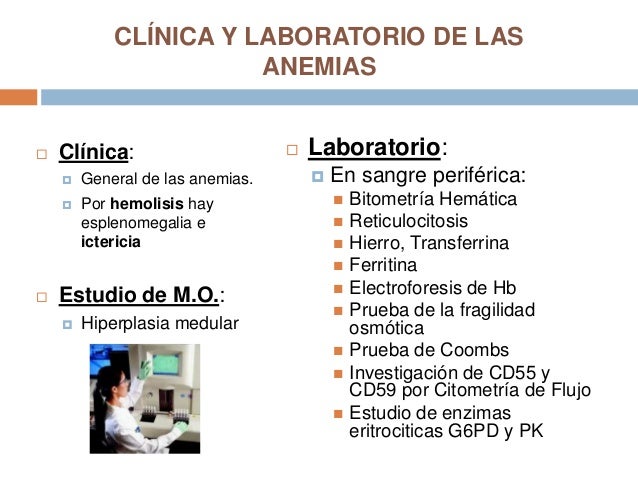 CLÍNICA Y LABORATORIO DE LAS ANEMIAS

Clínica:
General de las anemias.
Por hemolisis hay esplenomegalia e ictericia

Estudio de M.O.:
Hiperplasia medular

Laboratorio:
En sangre periférica:
Bitometría Hemática
Reticulocitosis
Hierro, Transferrina
Ferritina
Electroforesis de Hb
Prueba de la fragilidad osmótica
Prueba de Coombs
Investigación de CD55 y CD59 por Citometría de Flujo
Estudio de enzimas eritrociticas G6PD y PK